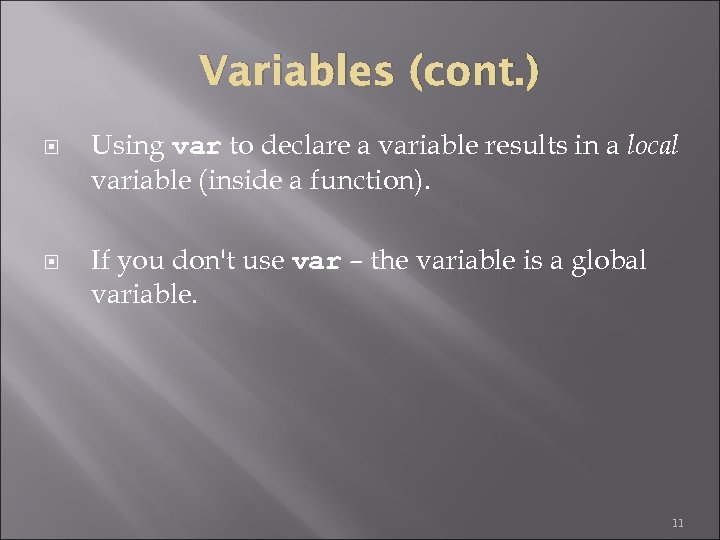 Variables (cont.)

Using var to declare a variable results in a local variable (inside a function).

If you don't use var – the variable is a global variable.

11